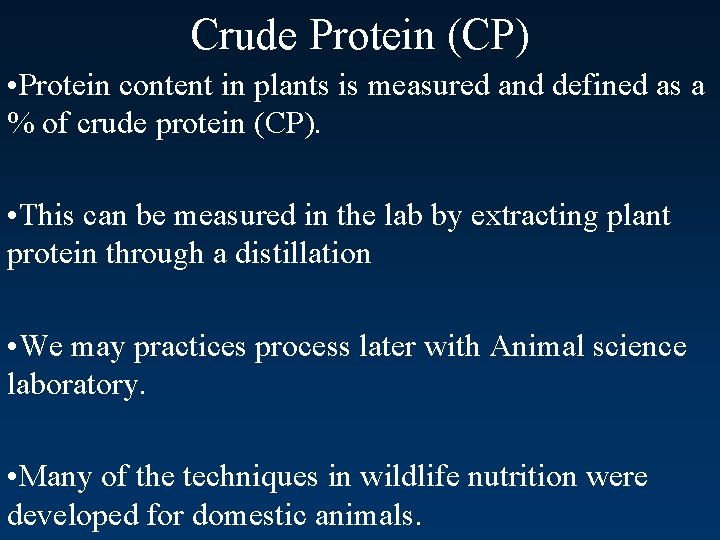 Crude Protein (CP)

•Protein content in plants is measured and defined as a % of crude protein (CP).

•This can be measured in the lab by extracting plant protein through a distillation

•We may practices process later with Animal science laboratory.

•Many of the techniques in wildlife nutrition were developed for domestic animals.